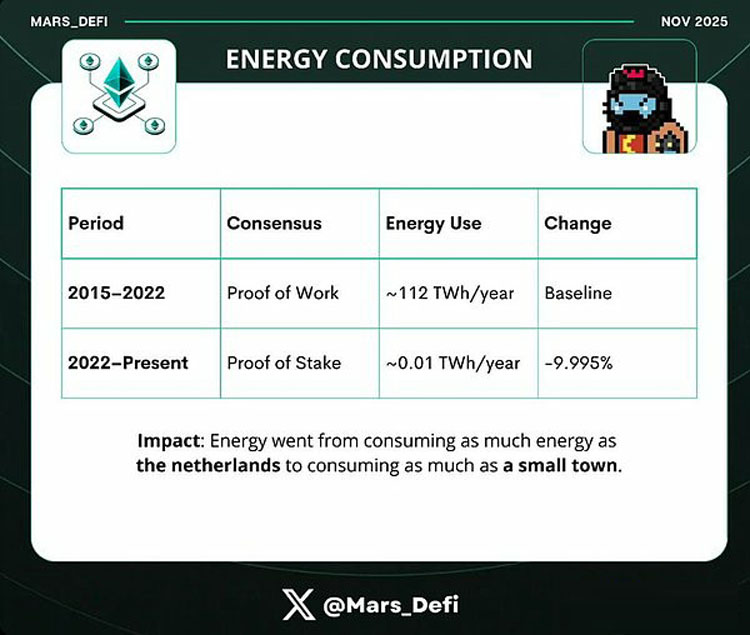 MARS_DEFI NOV 2025

ENERGY CONSUMPTION

| Period | Consensus | Energy Use | Change |
|---|---|---|---|
| 2015–2022 | Proof of Work | ~112 TWh/year | Baseline |
| 2022–Present | Proof of Stake | ~0.01 TWh/year | -9.995% |

Impact: Energy went from consuming as much energy as the netherlands to consuming as much as a small town.

@Mars_Defi